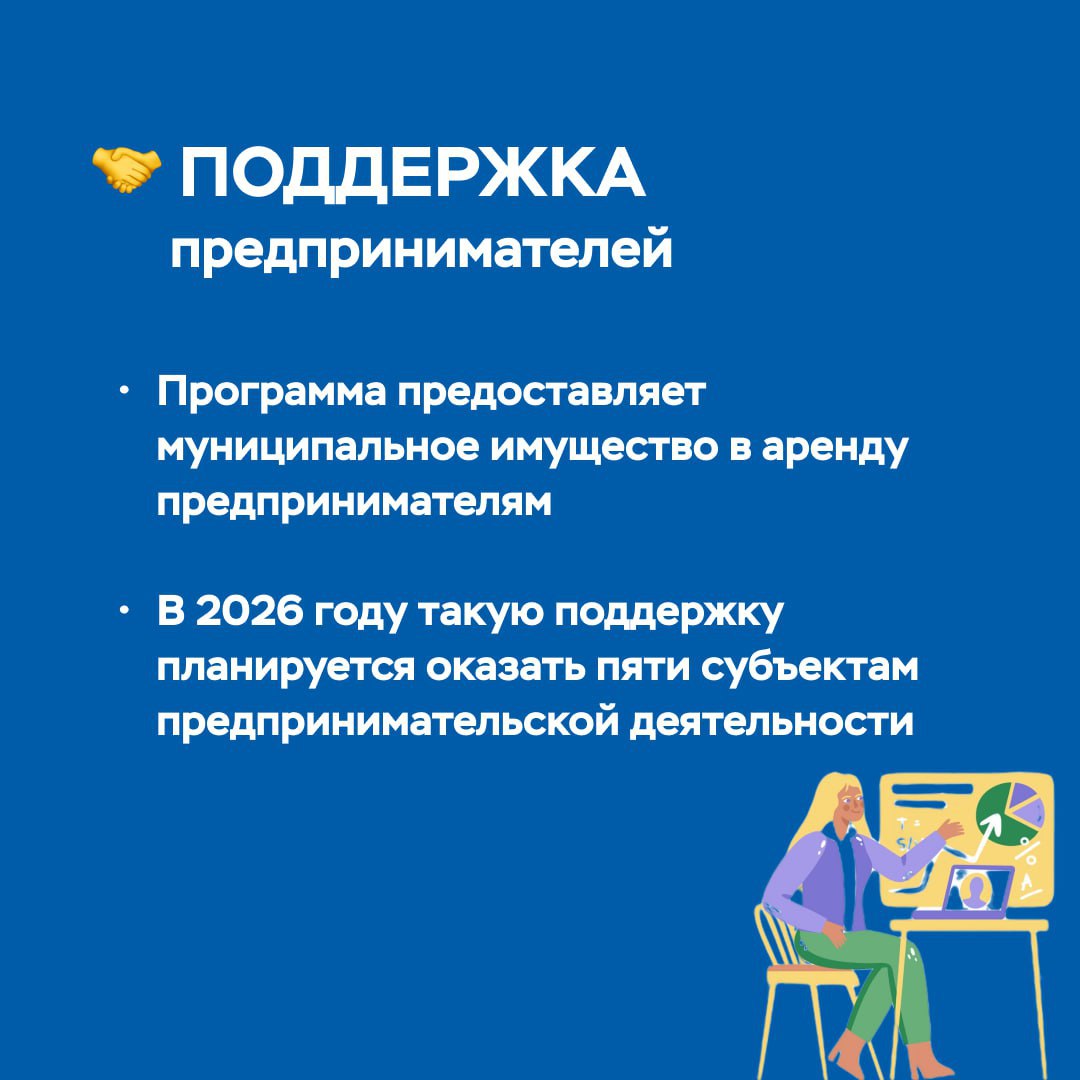 🤝 ПОДДЕРЖКА предпринимателей

• Программа предоставляет муниципальное имущество в аренду предпринимателям

• В 2026 году такую поддержку планируется оказать пяти субъектам предпринимательской деятельности